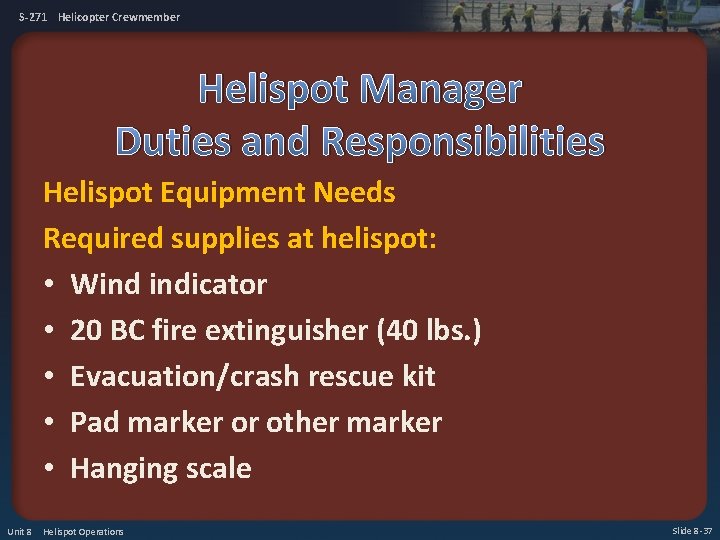 S-271 Helicopter Crewmember

Helispot Manager
Duties and Responsibilities

Helispot Equipment Needs

Required supplies at helispot:

• Wind indicator
• 20 BC fire extinguisher (40 lbs.)
• Evacuation/crash rescue kit
• Pad marker or other marker
• Hanging scale

Unit 8 Helispot Operations

Slide 8-37